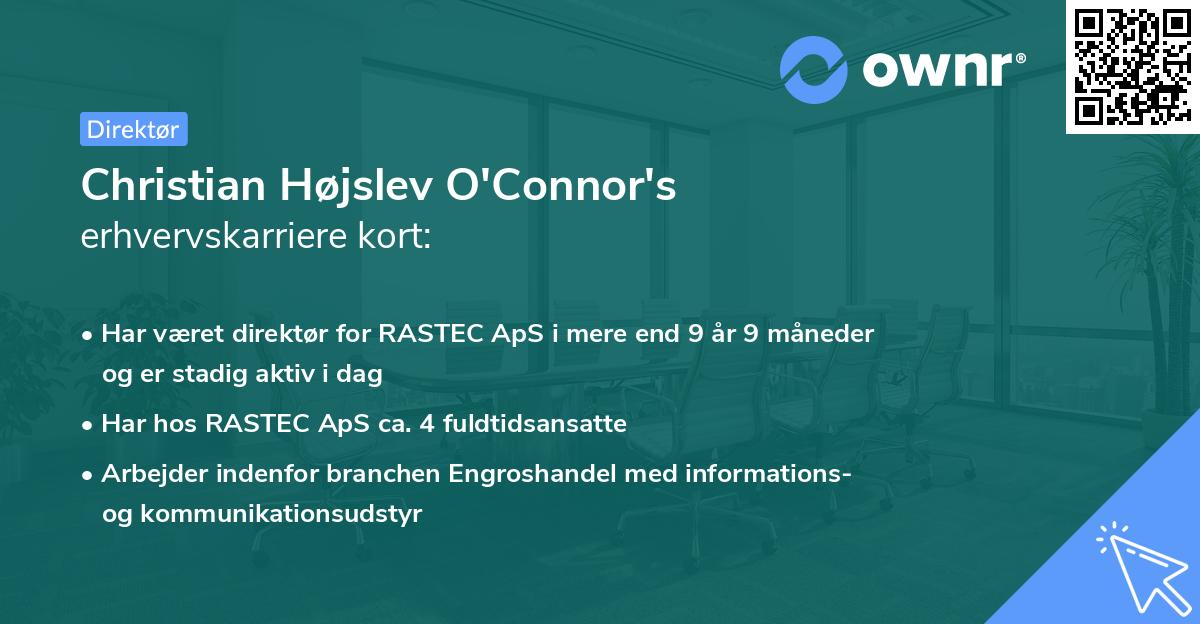 ownr®

Direktør

Christian Højslev O'Connor's erhvervskarriere kort:

• Har været direktør for RASTEC ApS i mere end 9 år 9 måneder og er stadig aktiv i dag

• Har hos RASTEC ApS ca. 4 fuldtidsansatte

• Arbejder indenfor branchen Engroshandel med informations- og kommunikationsudstyr